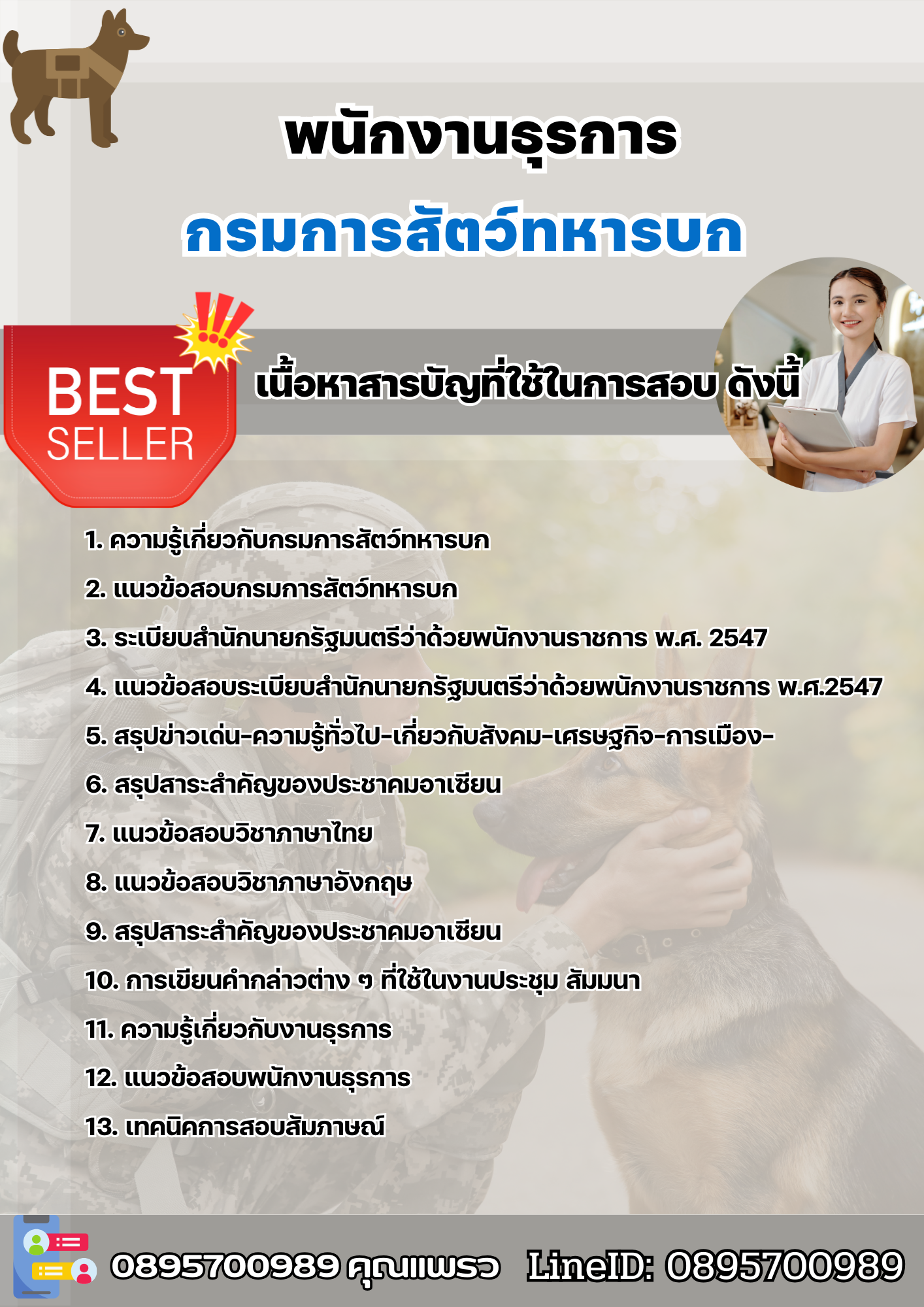 พนักงานธุรการ

กรมการสัตว์ทหารบก

BEST SELLER

เนื้อหาสารบัญที่ใช้ในการสอบ ดังนี้

1. ความรู้เกี่ยวกับกรมการสัตว์ทหารบก

2. แนวข้อสอบกรมการสัตว์ทหารบก

3. ระเบียบสำนักนายกรัฐมนตรีว่าด้วยพนักงานราชการ พ.ศ. 2547

4. แนวข้อสอบระเบียบสำนักนายกรัฐมนตรีว่าด้วยพนักงานราชการ พ.ศ.2547

5. สรุปข่าวเด่น-ความรู้ทั่วไป-เกี่ยวกับสังคม-เศรษฐกิจ-การเมือง-

6. สรุปสาระสำคัญของประชาคมอาเซียน

7. แนวข้อสอบวิชาภาษาไทย

8. แนวข้อสอบวิชาภาษาอังกฤษ

9. สรุปสาระสำคัญของประชาคมอาเซียน

10. การเขียนคำกล่าวต่าง ๆ ที่ใช้ในงานประชุม สัมมนา

11. ความรู้เกี่ยวกับงานธุรการ

12. แนวข้อสอบพนักงานธุรการ

13. เทคนิคการสอบสัมภาษณ์

0895700989 คุณแพรว LineID: 0895700989